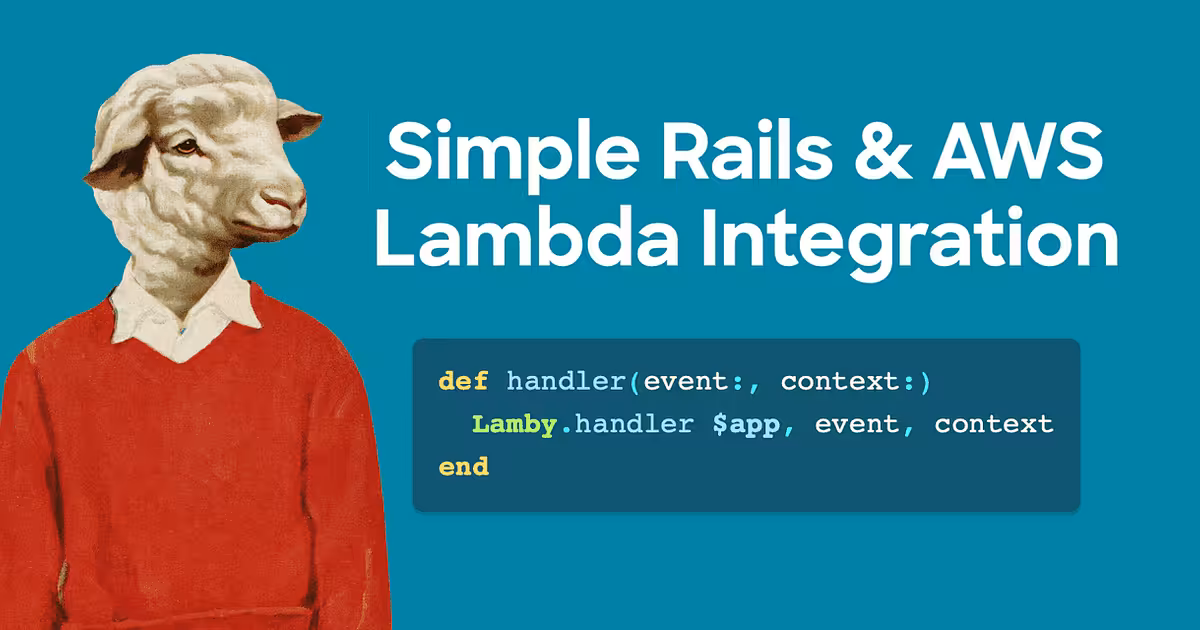 Simple Rails & AWS Lambda Integration

def handler(event:, context:)
  Lamby.handler $app, event, context
end